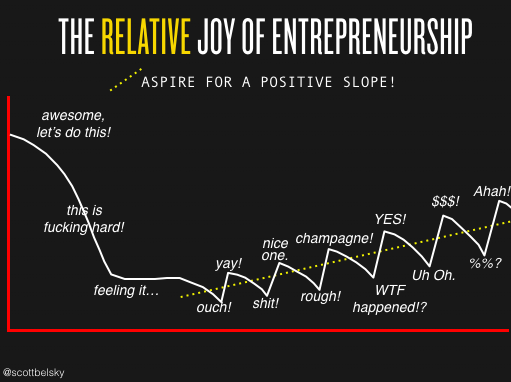 THE RELATIVE JOY OF ENTREPRENEURSHIP

ASPIRE FOR A POSITIVE SLOPE!

awesome, let's do this!

this is fucking hard!

feeling it…

ouch!

yay!

shit!

nice one.

rough!

champagne!

WTF happened!?

YES!

Uh Oh.

$$$!

%%?

Ahah!

@scottbelsky